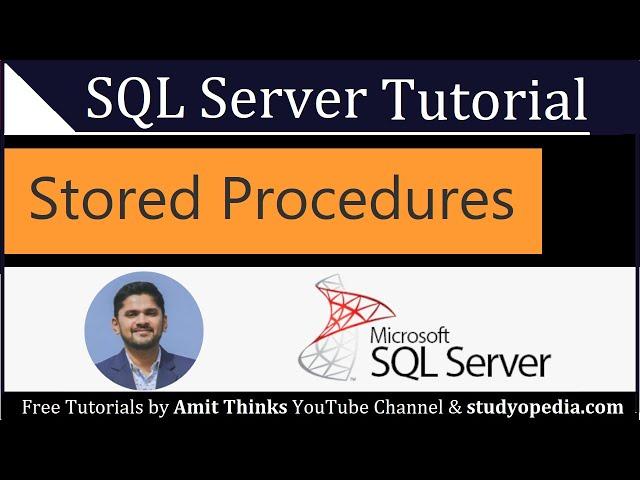 SQL Server Tutorial

Stored Procedures

Microsoft
SQL Server

Free Tutorials by Amit Thinks YouTube Channel & studyopedia.com